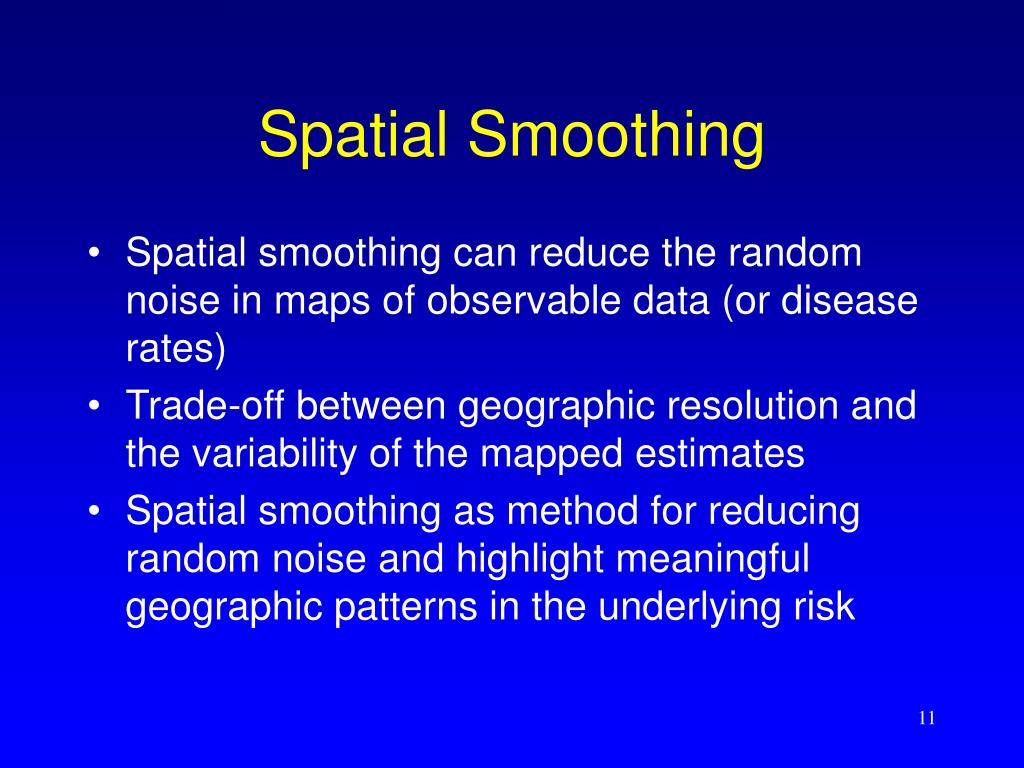 Spatial Smoothing

• Spatial smoothing can reduce the random noise in maps of observable data (or disease rates)
• Trade-off between geographic resolution and the variability of the mapped estimates
• Spatial smoothing as method for reducing random noise and highlight meaningful geographic patterns in the underlying risk

11